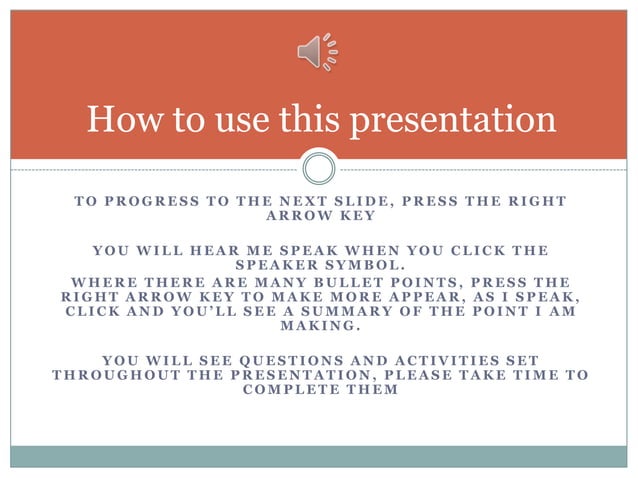 How to use this presentation

TO PROGRESS TO THE NEXT SLIDE, PRESS THE RIGHT ARROW KEY

YOU WILL HEAR ME SPEAK WHEN YOU CLICK THE SPEAKER SYMBOL.
WHERE THERE ARE MANY BULLET POINTS, PRESS THE RIGHT ARROW KEY TO MAKE MORE APPEAR, AS I SPEAK, CLICK AND YOU'LL SEE A SUMMARY OF THE POINT I AM MAKING.

YOU WILL SEE QUESTIONS AND ACTIVITIES SET THROUGHOUT THE PRESENTATION, PLEASE TAKE TIME TO COMPLETE THEM